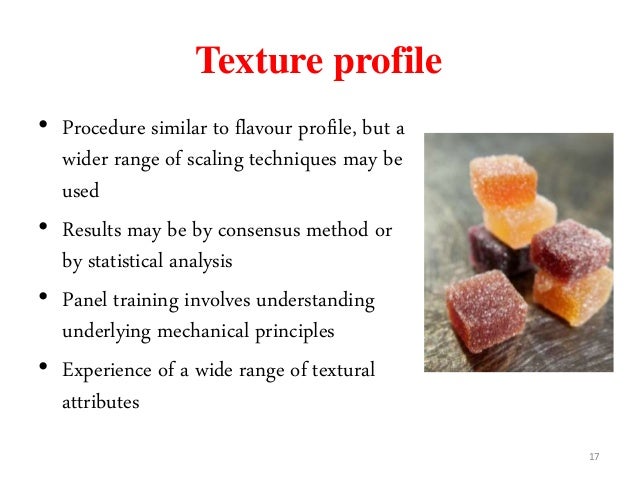 Texture profile

• Procedure similar to flavour profile, but a wider range of scaling techniques may be used

• Results may be by consensus method or by statistical analysis

• Panel training involves understanding underlying mechanical principles

• Experience of a wide range of textural attributes

17